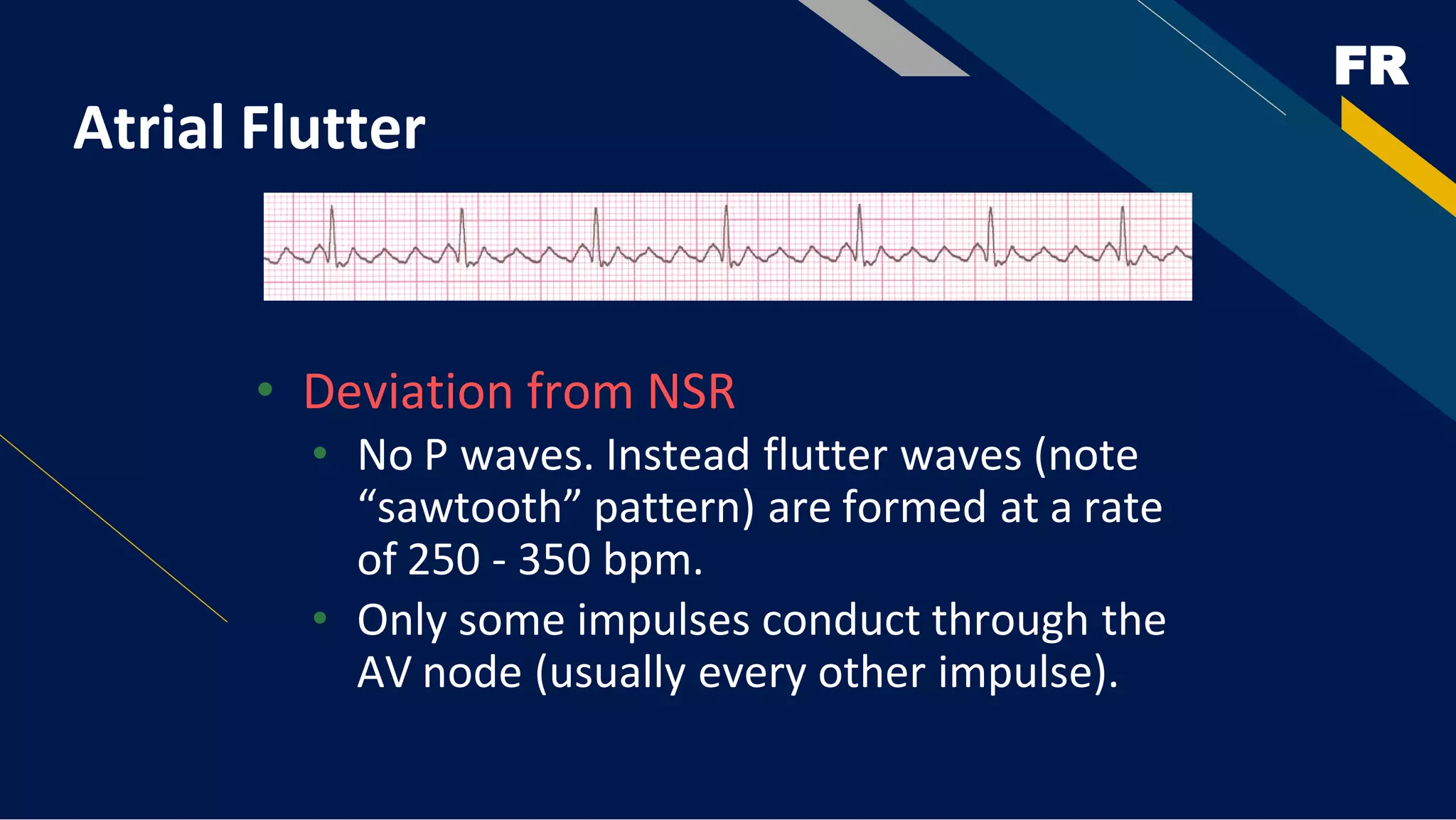 FR

Atrial Flutter

• Deviation from NSR
  • No P waves. Instead flutter waves (note “sawtooth” pattern) are formed at a rate of 250 - 350 bpm.
  • Only some impulses conduct through the AV node (usually every other impulse).